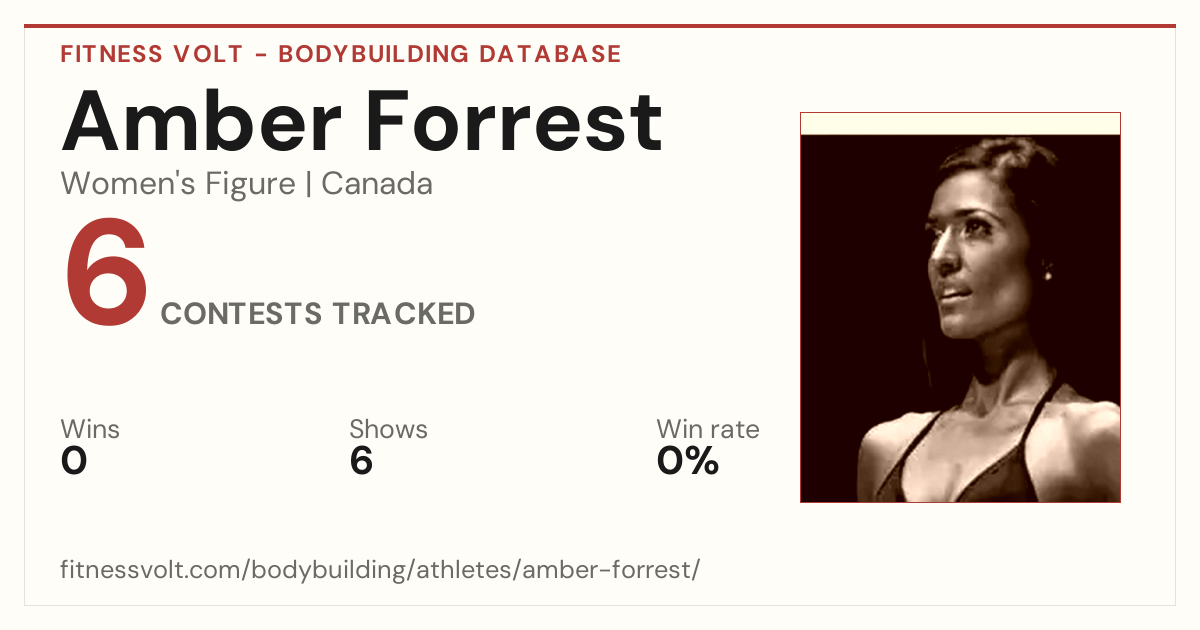 FITNESS VOLT - BODYBUILDING DATABASE

Amber Forrest

Women's Figure | Canada

6 CONTESTS TRACKED

Wins
0

Shows
6

Win rate
0%

fitnessvolt.com/bodybuilding/athletes/amber-forrest/